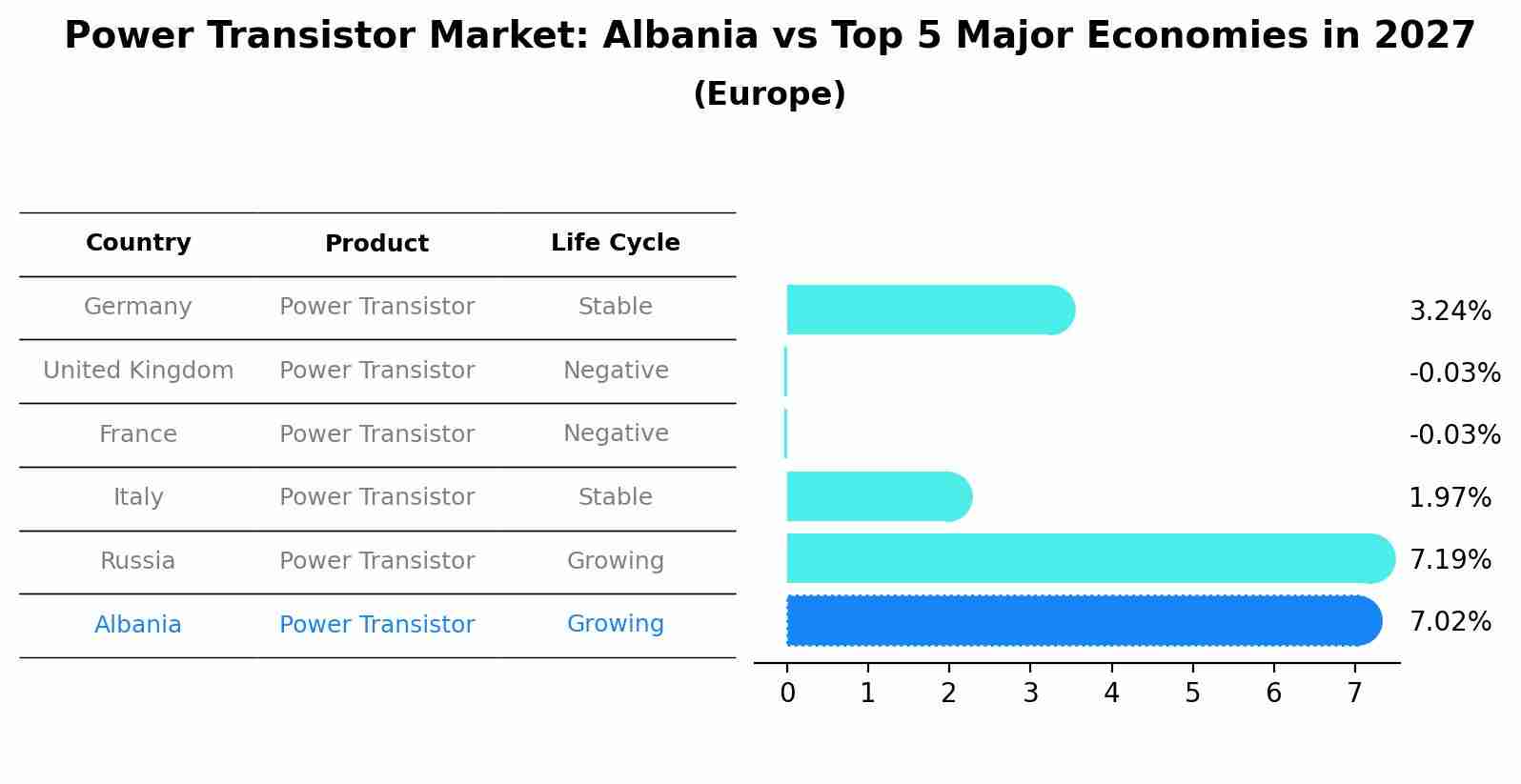 Power Transistor Market: Albania vs Top 5 Major Economies in 2027
(Europe)

| Country | Product | Life Cycle |
|---|---|---|
| Germany | Power Transistor | Stable |
| United Kingdom | Power Transistor | Negative |
| France | Power Transistor | Negative |
| Italy | Power Transistor | Stable |
| Russia | Power Transistor | Growing |
| Albania | Power Transistor | Growing |

3.24%
-0.03%
-0.03%
1.97%
7.19%
7.02%

0 1 2 3 4 5 6 7